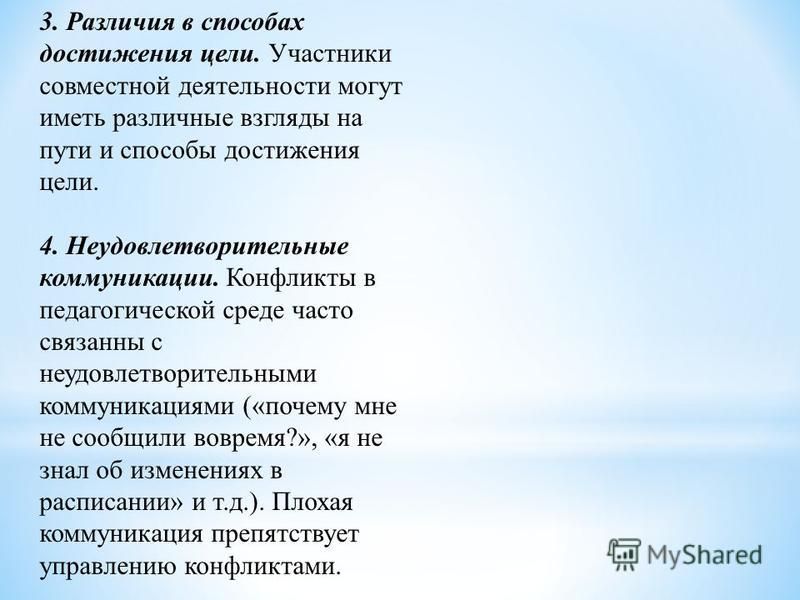 3. Различия в способах достижения цели. Участники совместной деятельности могут иметь различные взгляды на пути и способы достижения цели.

4. Неудовлетворительные коммуникации. Конфликты в педагогической среде часто связанны с неудовлетворительными коммуникациями («почему мне не сообщили вовремя?», «я не знал об изменениях в расписании» и т.д.). Плохая коммуникация препятствует управлению конфликтами.

MyShared